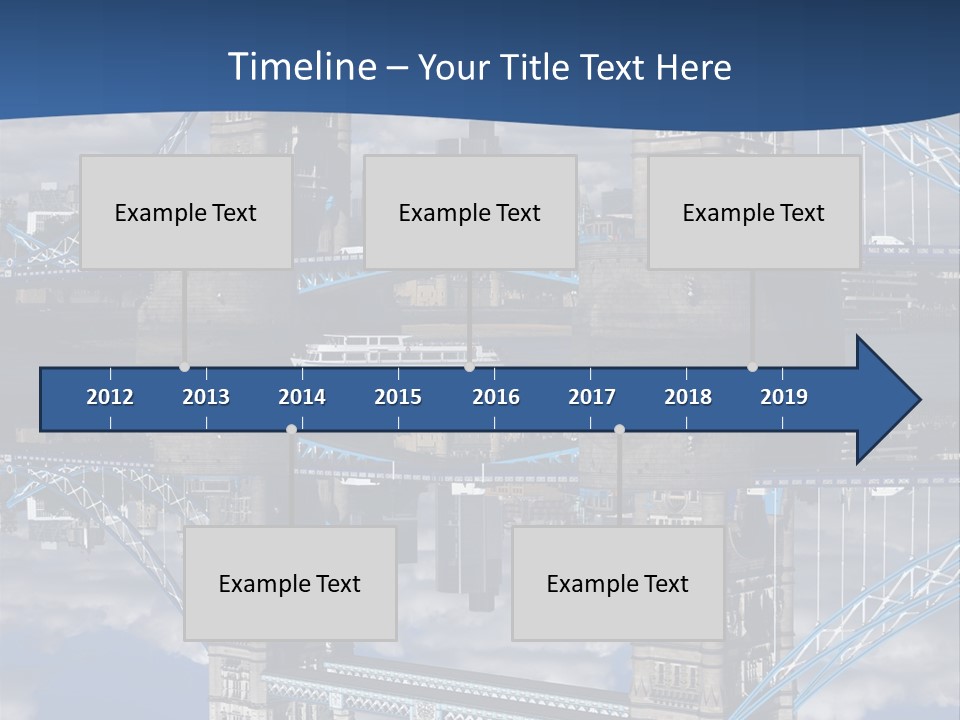 Timeline – Your Title Text Here

Example Text

Example Text

Example Text

2012 2013 2014 2015 2016 2017 2018 2019

Example Text

Example Text